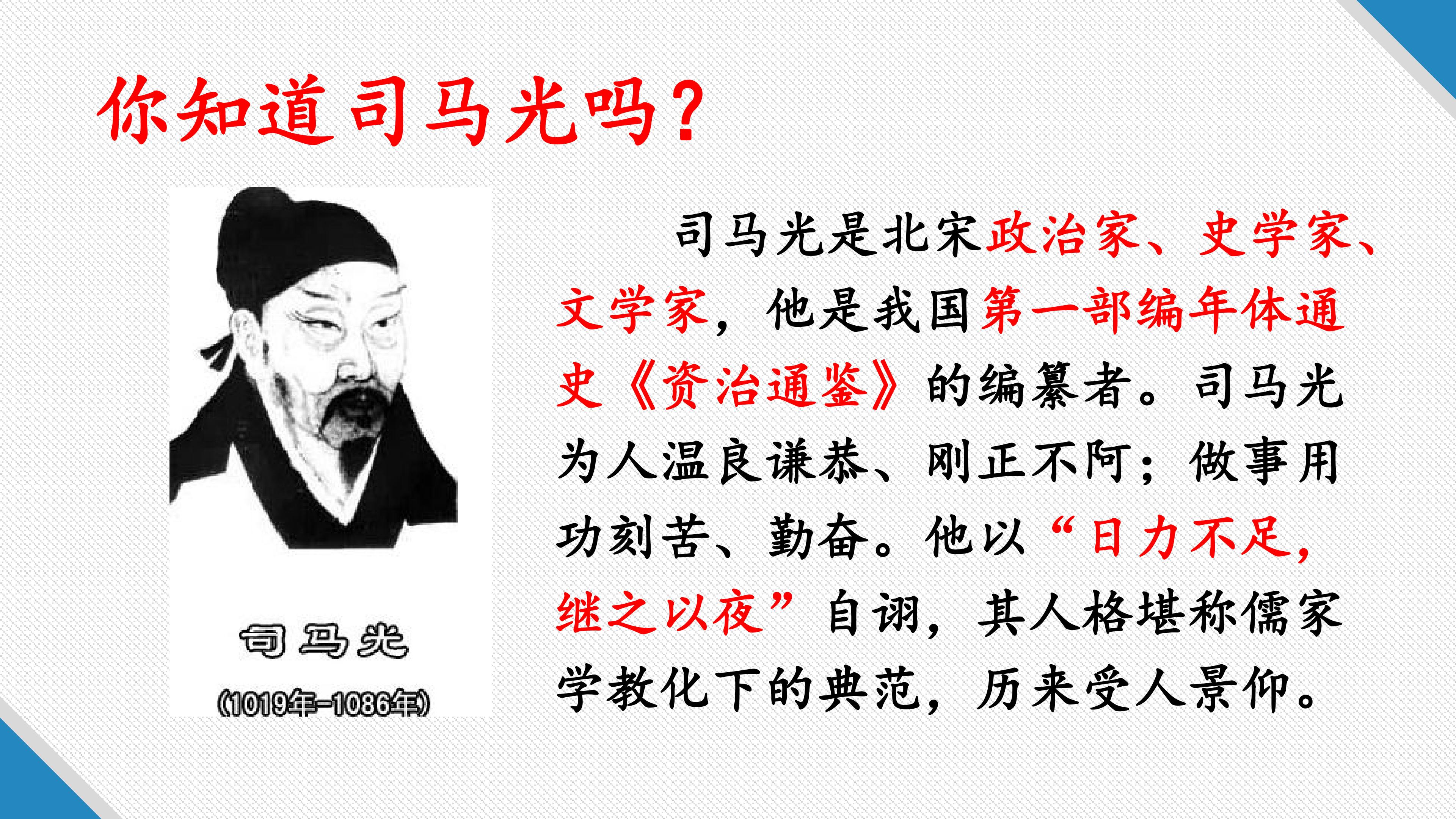 你知道司马光吗？

司马光
(1019年-1086年)

司马光是北宋政治家、史学家、文学家，他是我国第一部编年体通史《资治通鉴》的编纂者。司马光为人温良谦恭、刚正不阿；做事用功刻苦、勤奋。他以“日力不足，继之以夜”自诩，其人格堪称儒家学教化下的典范，历来受人景仰。